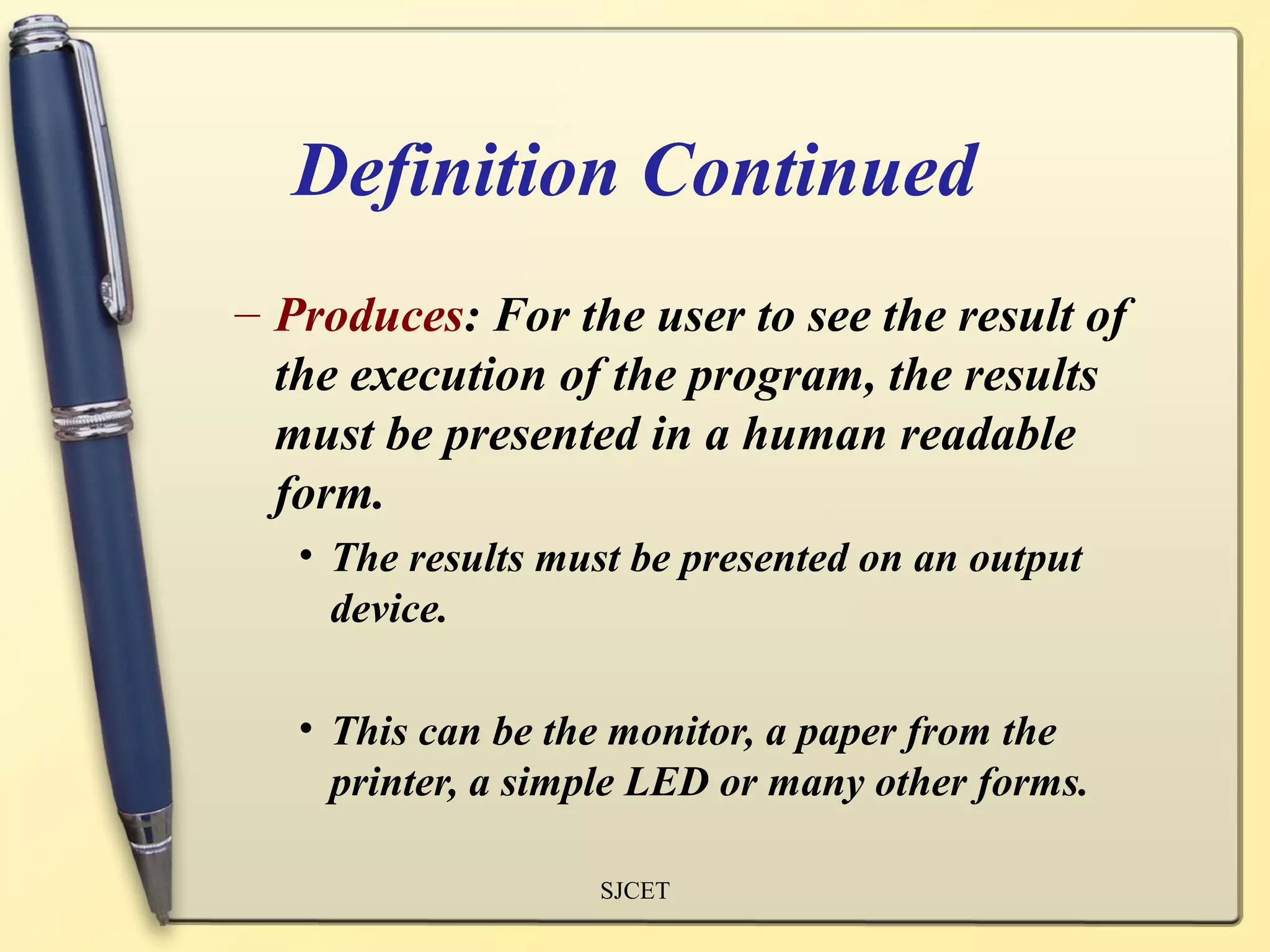 Definition Continued

– Produces: For the user to see the result of the execution of the program, the results must be presented in a human readable form.

• The results must be presented on an output device.

• This can be the monitor, a paper from the printer, a simple LED or many other forms.

SJCET